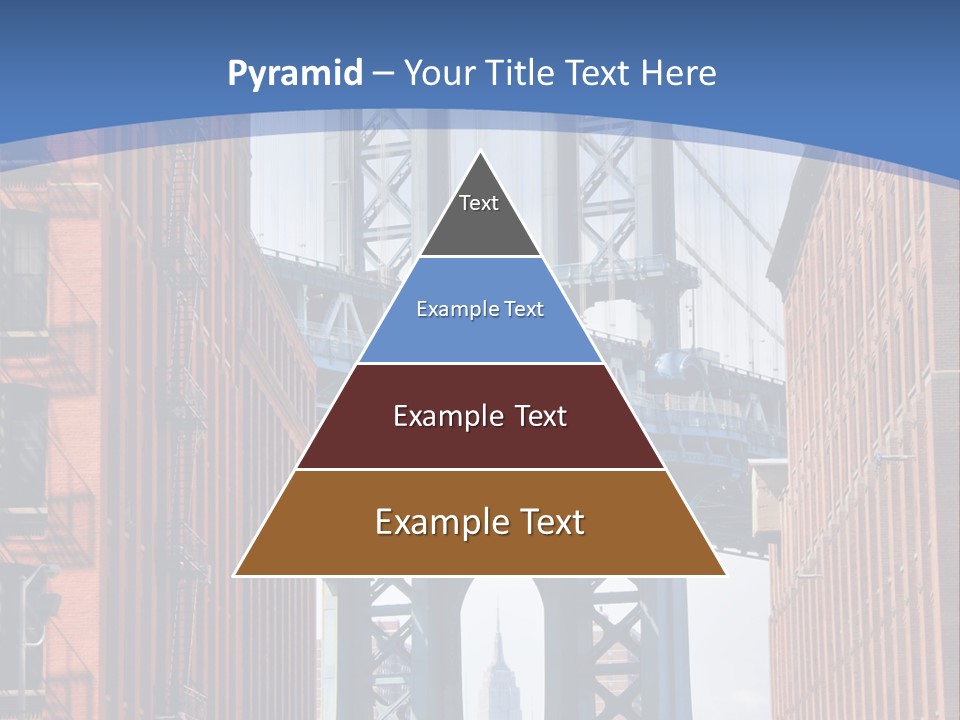 Pyramid – Your Title Text Here

Text

Example Text

Example Text

Example Text